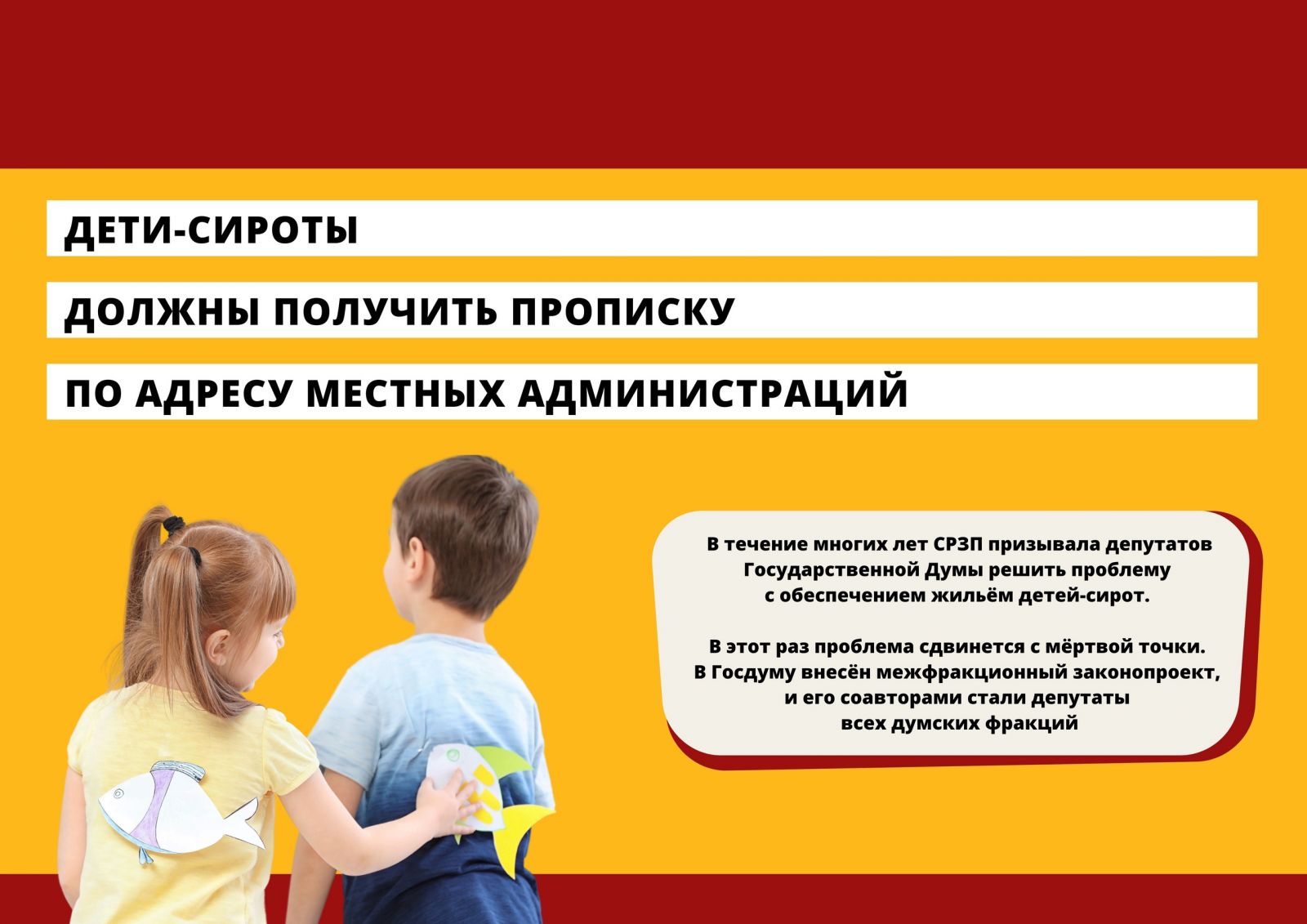 ДЕТИ-СИРОТЫ

ДОЛЖНЫ ПОЛУЧИТЬ ПРОПИСКУ

ПО АДРЕСУ МЕСТНЫХ АДМИНИСТРАЦИЙ

В течение многих лет СРЗП призывала депутатов Государственной Думы решить проблему с обеспечением жильём детей-сирот.

В этот раз проблема сдвинется с мёртвой точки. В Госдуму внесён межфракционный законопроект, и его соавторами стали депутаты всех думских фракций